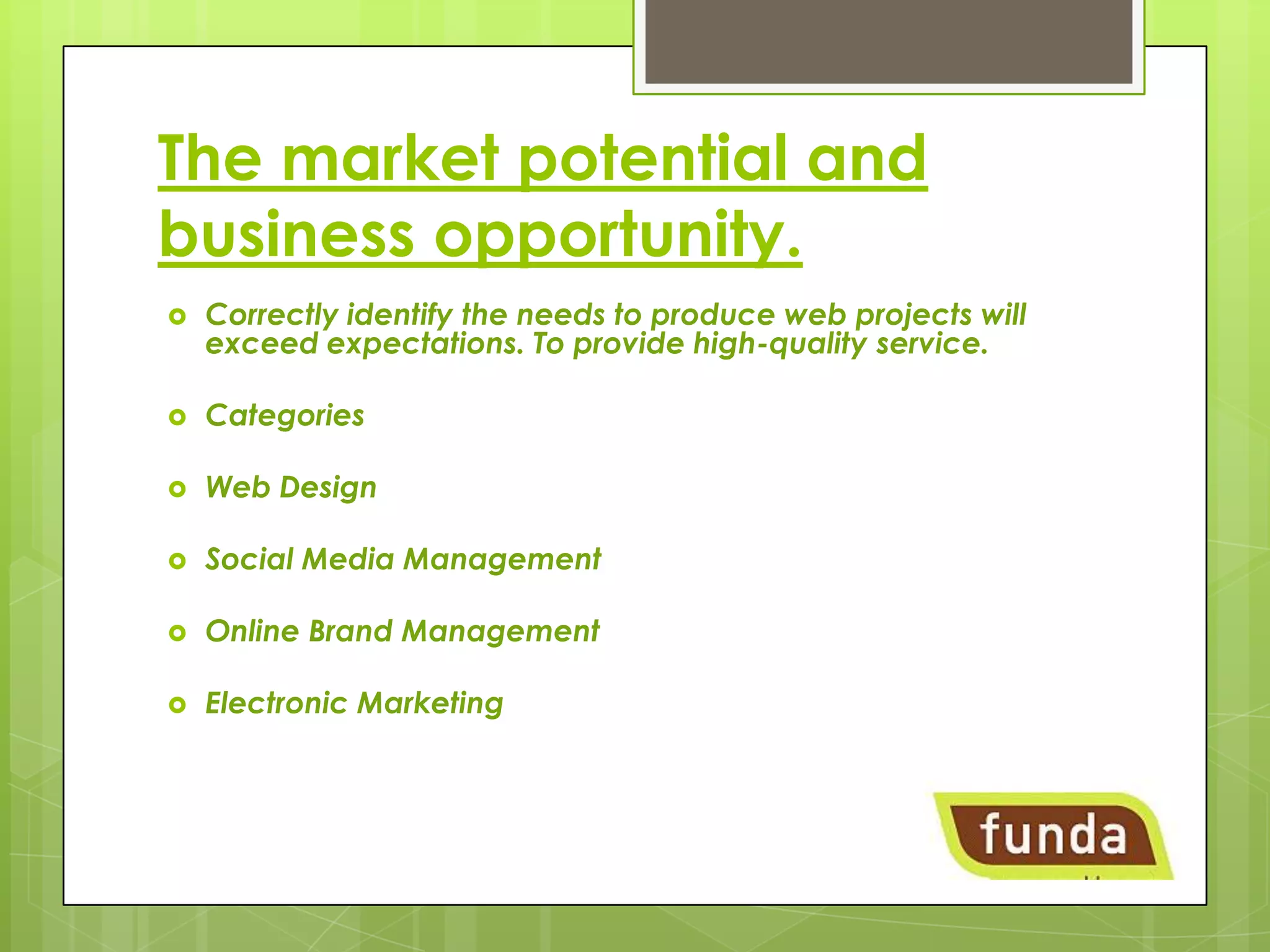 The market potential and business opportunity.

Correctly identify the needs to produce web projects will exceed expectations. To provide high-quality service.

Categories

Web Design

Social Media Management

Online Brand Management

Electronic Marketing

funda